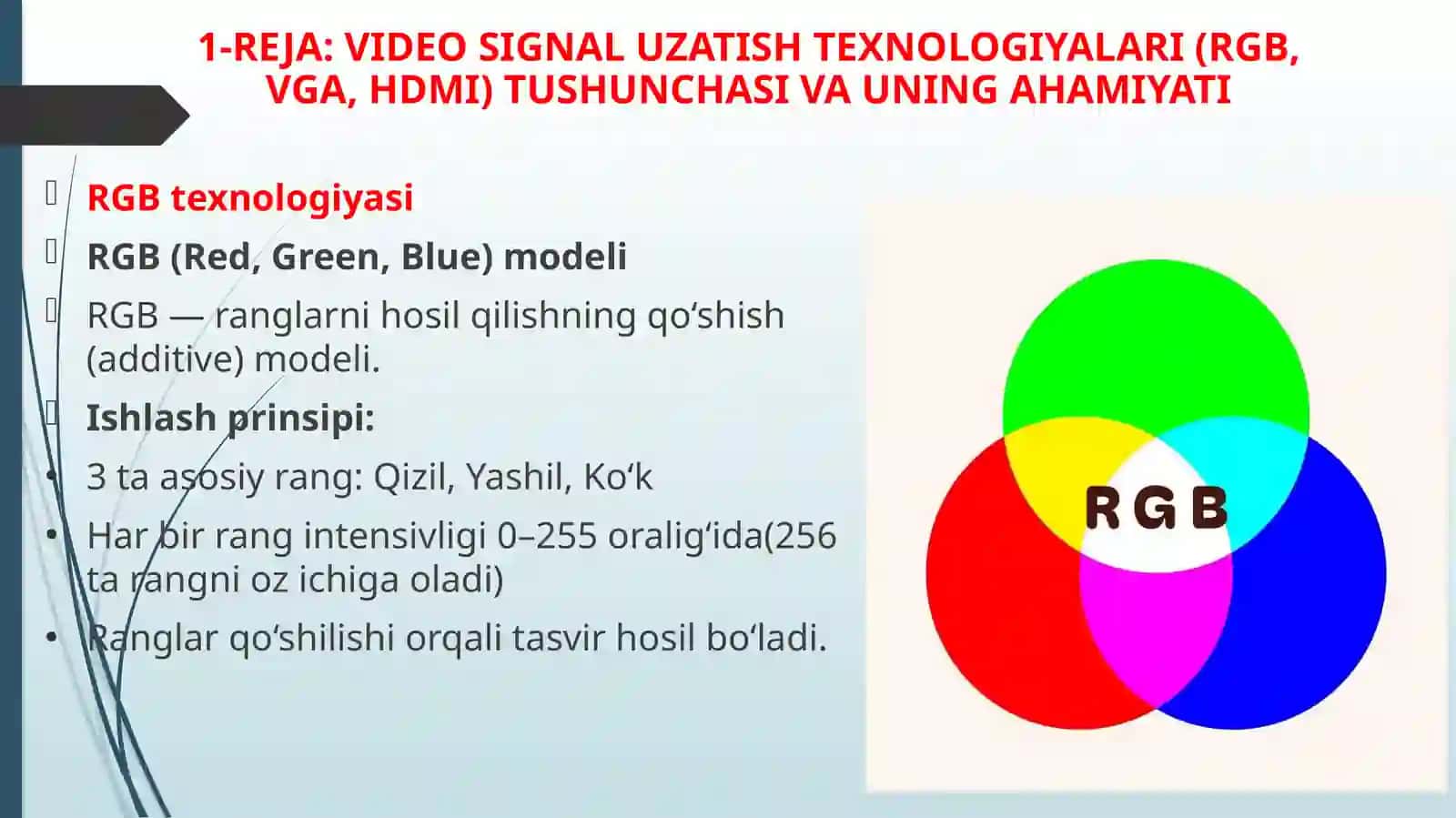 1-REJA: VIDEO SIGNAL UZATISH TEXNOLOGIYALARI (RGB, VGA, HDMI) TUSHUNCHASI VA UNING AHAMIYATI

RGB texnologiyasi

RGB (Red, Green, Blue) modeli

RGB — ranglarni hosil qilishning qo‘shish (additive) modeli.

Ishlash prinsipi:

• 3 ta asosiy rang: Qizil, Yashil, Ko‘k

• Har bir rang intensivligi 0–255 oralig‘ida(256 ta rangni oz ichiga oladi)

• Ranglar qo‘shilishi orqali tasvir hosil bo‘ladi.

RGB